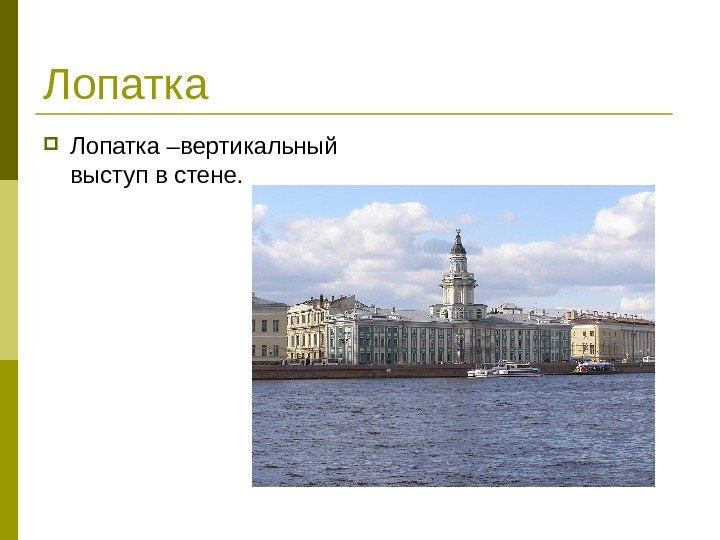 Лопатка

Лопатка –вертикальный выступ в стене.